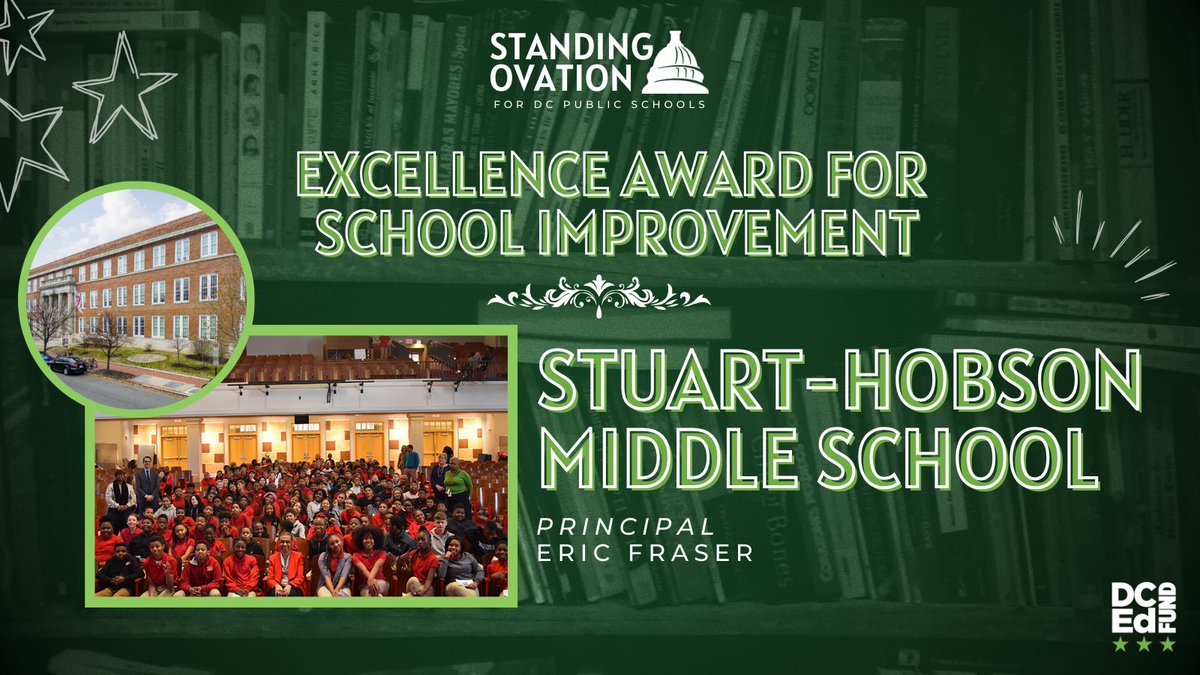 STANDING OVATION
FOR DC PUBLIC SCHOOLS

EXCELLENCE AWARD FOR SCHOOL IMPROVEMENT

STUART-HOBSON MIDDLE SCHOOL

PRINCIPAL
ERIC FRASER

DC Ed FUND